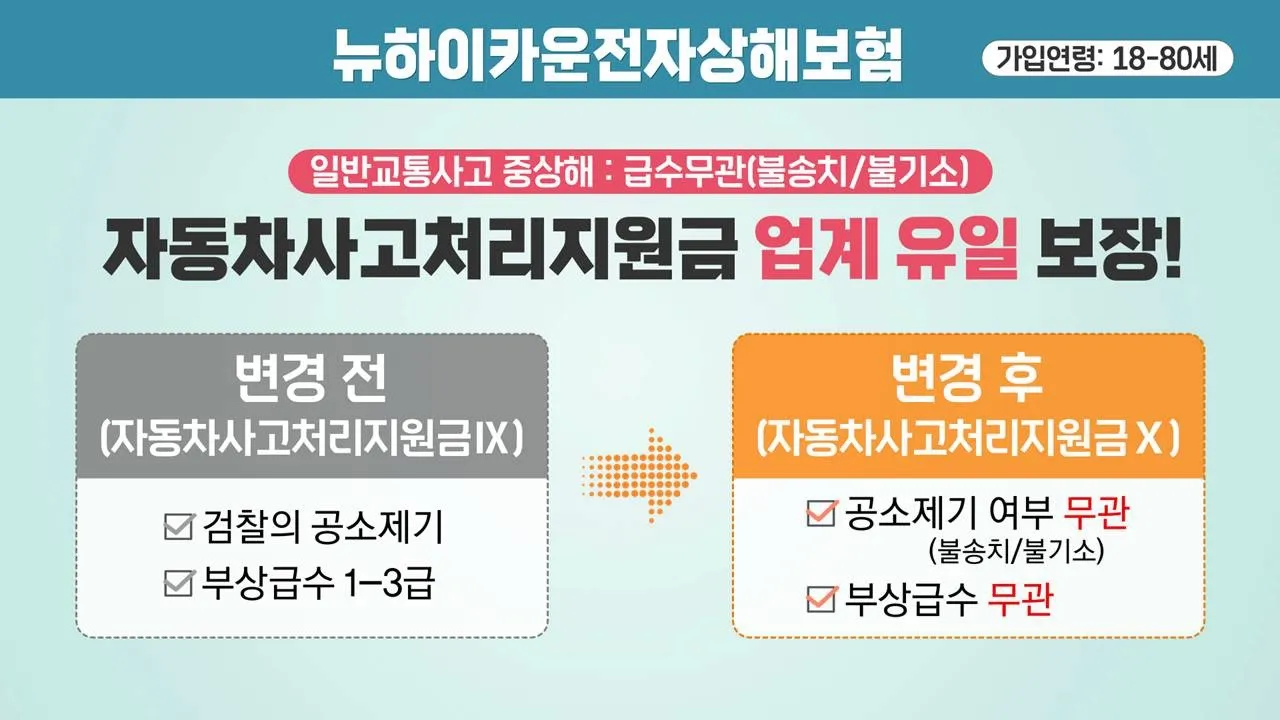 뉴하이카운전자상해보험

가입연령: 18-80세

일반교통사고 중상해 : 급수무관(불송치/불기소)

자동차사고처리지원금 업계 유일 보장!

변경 전
(자동차사고처리지원금IX)

검찰의 공소제기
부상급수 1-3급

변경 후
(자동차사고처리지원금 X)

공소제기 여부 무관
(불송치/불기소)
부상급수 무관